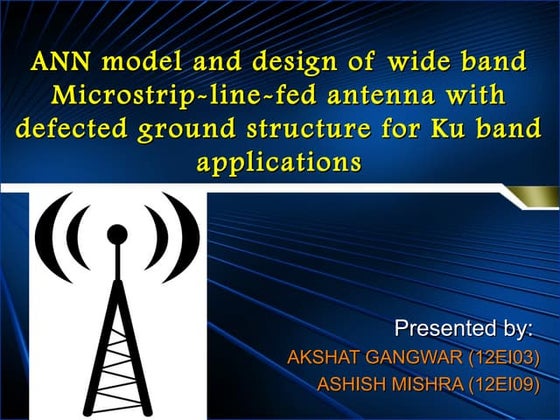 ANN model and design of wide band Microstrip-line-fed antenna with defected ground structure for Ku band applications

Presented by:
AKSHAT GANGWAR (12EI03)
ASHISH MISHRA (12EI09)